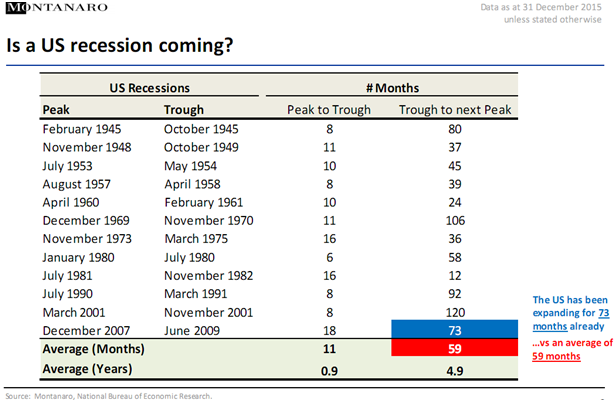 MONTANARO

Data as at 31 December 2015
unless stated otherwise

Is a US recession coming?

| US Recessions | | # Months | |
|---|---|---|---|
| Peak | Trough | Peak to Trough | Trough to next Peak |
| February 1945 | October 1945 | 8 | 80 |
| November 1948 | October 1949 | 11 | 37 |
| July 1953 | May 1954 | 10 | 45 |
| August 1957 | April 1958 | 8 | 39 |
| April 1960 | February 1961 | 10 | 24 |
| December 1969 | November 1970 | 11 | 106 |
| November 1973 | March 1975 | 16 | 36 |
| January 1980 | July 1980 | 6 | 58 |
| July 1981 | November 1982 | 16 | 12 |
| July 1990 | March 1991 | 8 | 92 |
| March 2001 | November 2001 | 8 | 120 |
| December 2007 | June 2009 | 18 | 73 |
| Average (Months) | | 11 | 59 |
| Average (Years) | | 0.9 | 4.9 |

The US has been expanding for 73 months already

...vs an average of 59 months

Source: Montanaro, National Bureau of Economic Research.